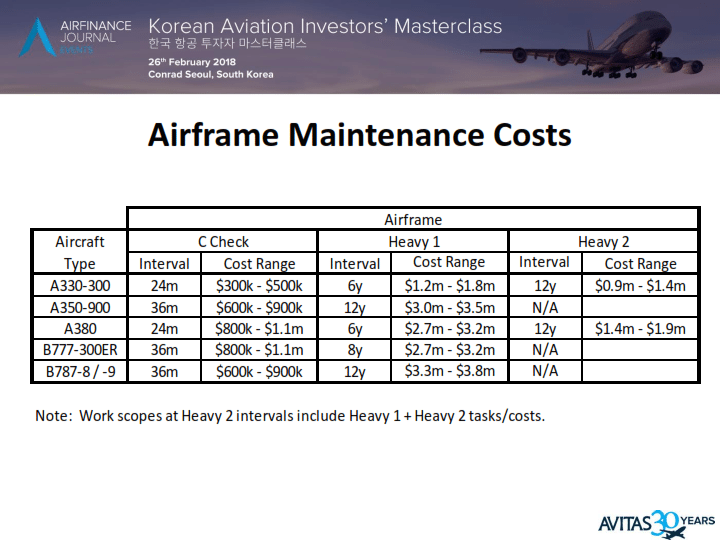 AIRFINANCE JOURNAL EVENTS

Korean Aviation Investors' Masterclass
한국 항공 투자자 마스터클래스
26th February 2018
Conrad Seoul, South Korea

Airframe Maintenance Costs

| | Airframe | | | | | |
|---|---|---|---|---|---|---|
| Aircraft | C Check | | Heavy 1 | | Heavy 2 | |
| Type | Interval | Cost Range | Interval | Cost Range | Interval | Cost Range |
| A330-300 | 24m | \$300k - \$500k | 6y | \$1.2m - \$1.8m | 12y | \$0.9m - \$1.4m |
| A350-900 | 36m | \$600k - \$900k | 12y | \$3.0m - \$3.5m | N/A | |
| A380 | 24m | \$800k - \$1.1m | 6y | \$2.7m - \$3.2m | 12y | \$1.4m - \$1.9m |
| B777-300ER | 36m | \$800k - \$1.1m | 8y | \$2.7m - \$3.2m | N/A | |
| B787-8 / -9 | 36m | \$600k - \$900k | 12y | \$3.3m - \$3.8m | N/A | |

Note: Work scopes at Heavy 2 intervals include Heavy 1 + Heavy 2 tasks/costs.

AVITAS 30 YEARS